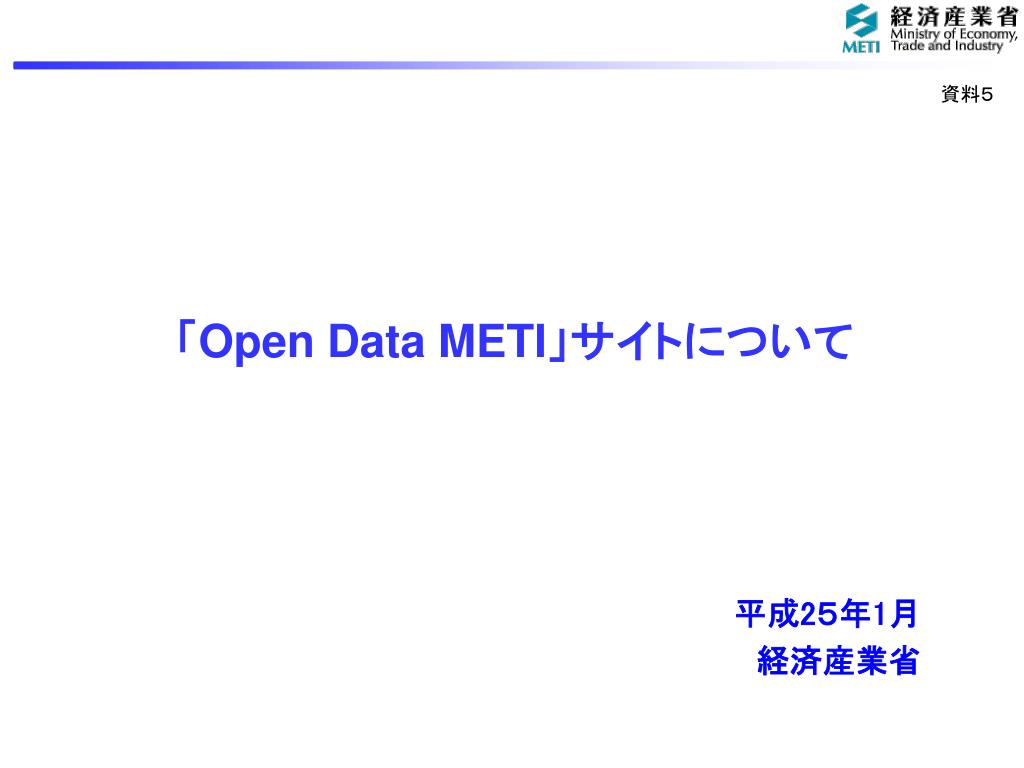 METI 経済産業省 Ministry of Economy, Trade and Industry

資料5

「Open Data METI」サイトについて

平成25年1月
経済産業省